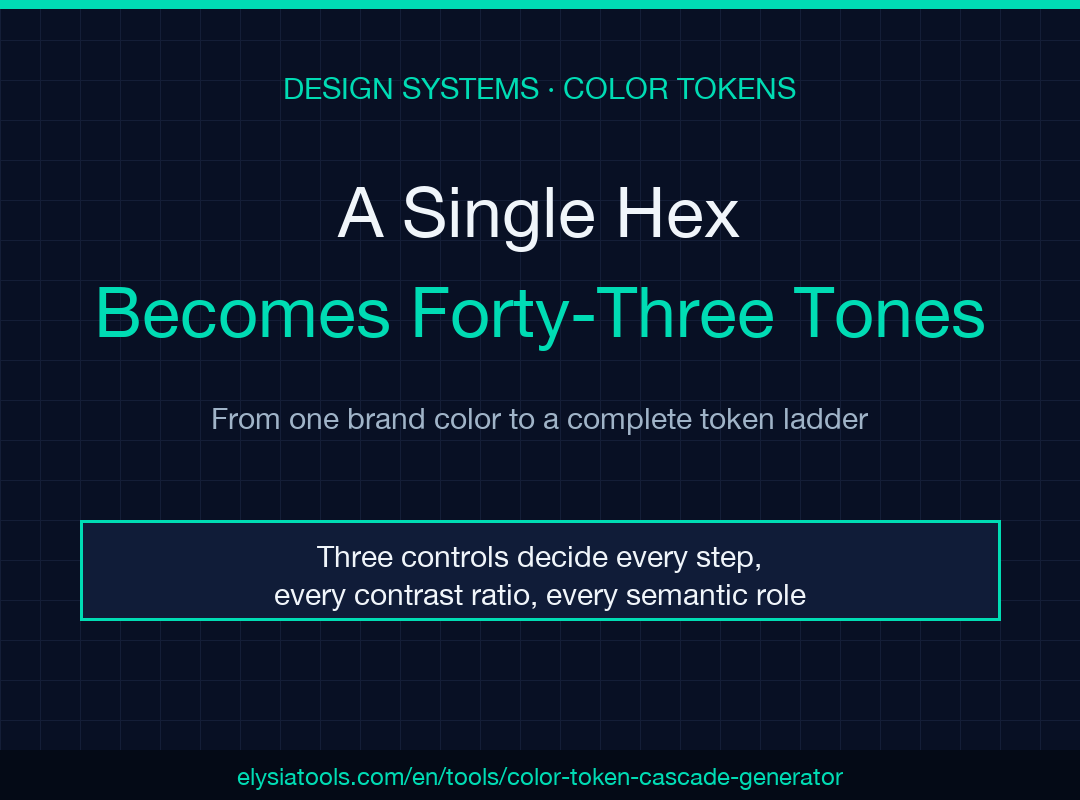 DESIGN SYSTEMS · COLOR TOKENS

A Single Hex

Becomes Forty-Three Tones

From one brand color to a complete token ladder

Three controls decide every step, every contrast ratio, every semantic role

elysiatools.com/en/tools/color-token-cascade-generator